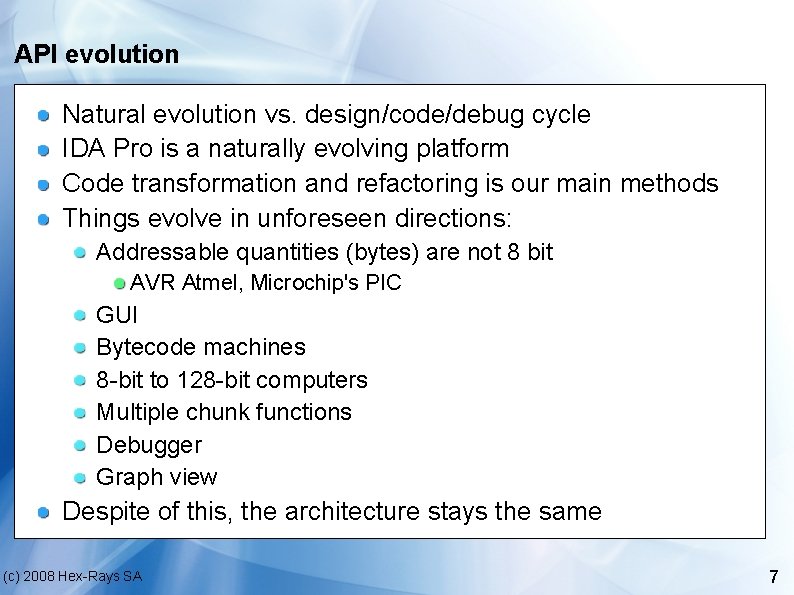 API evolution

- Natural evolution vs. design/code/debug cycle
- IDA Pro is a naturally evolving platform
- Code transformation and refactoring is our main methods
- Things evolve in unforeseen directions:
  - Addressable quantities (bytes) are not 8 bit
    - AVR Atmel, Microchip's PIC
  - GUI
  - Bytecode machines
  - 8-bit to 128-bit computers
  - Multiple chunk functions
  - Debugger
  - Graph view
- Despite of this, the architecture stays the same

(c) 2008 Hex-Rays SA

7